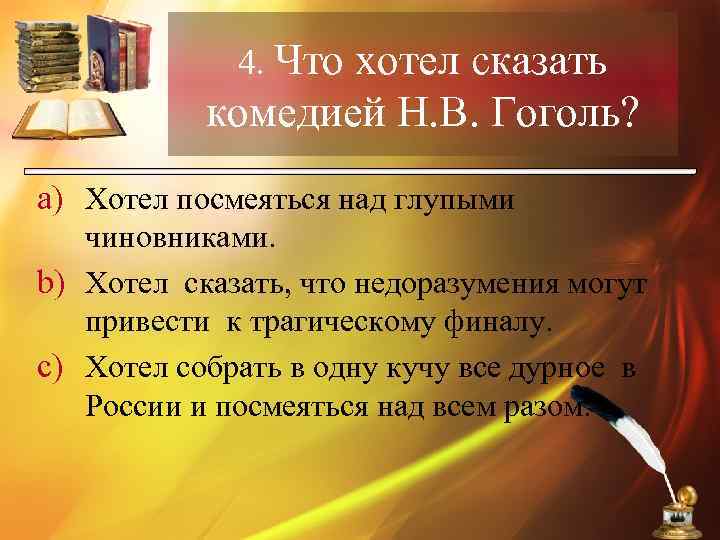 4. Что хотел сказать комедией Н.В. Гоголь?

a) Хотел посмеяться над глупыми чиновниками.

b) Хотел сказать, что недоразумения могут привести к трагическому финалу.

c) Хотел собрать в одну кучу все дурное в России и посмеяться над всем разом.